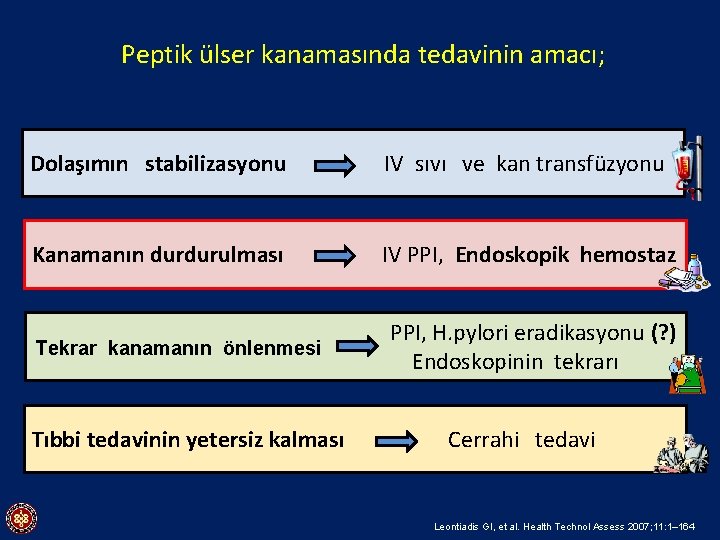 Peptik ülser kanamasında tedavinin amacı;

Dolaşımın stabilizasyonu → IV sıvı ve kan transfüzyonu

Kanamanın durdurulması → IV PPI, Endoskopik hemostaz

Tekrar kanamanın önlenmesi → PPI, H.pylori eradikasyonu (?) Endoskopinin tekrarı

Tıbbi tedavinin yetersiz kalması → Cerrahi tedavi

Leontiadis GI, et al. Health Technol Assess 2007;11:1–164